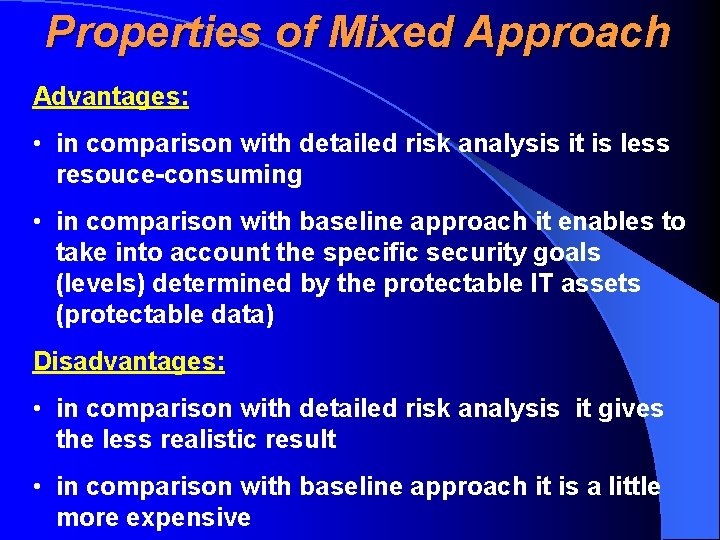 Properties of Mixed Approach

Advantages:

• in comparison with detailed risk analysis it is less resouce-consuming

• in comparison with baseline approach it enables to take into account the specific security goals (levels) determined by the protectable IT assets (protectable data)

Disadvantages:

• in comparison with detailed risk analysis it gives the less realistic result

• in comparison with baseline approach it is a little more expensive